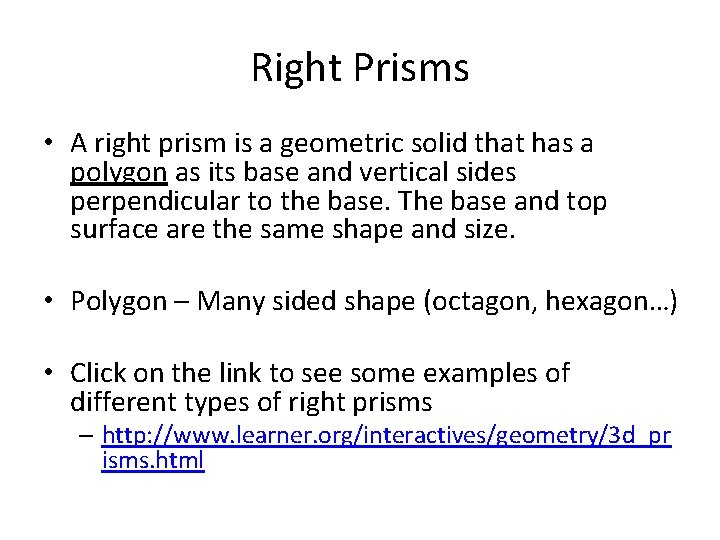 Right Prisms

• A right prism is a geometric solid that has a polygon as its base and vertical sides perpendicular to the base. The base and top surface are the same shape and size.

• Polygon – Many sided shape (octagon, hexagon…)

• Click on the link to see some examples of different types of right prisms
– http://www.learner.org/interactives/geometry/3d_prisms.html